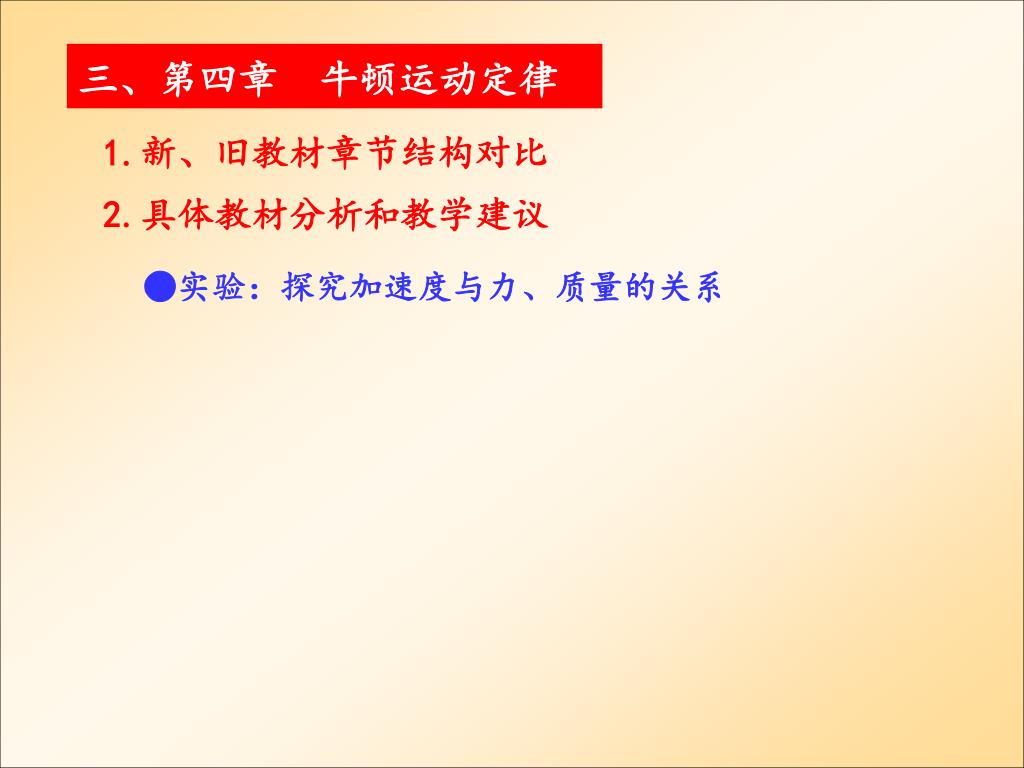 三、第四章　牛顿运动定律

1.新、旧教材章节结构对比

2.具体教材分析和教学建议

●实验：探究加速度与力、质量的关系